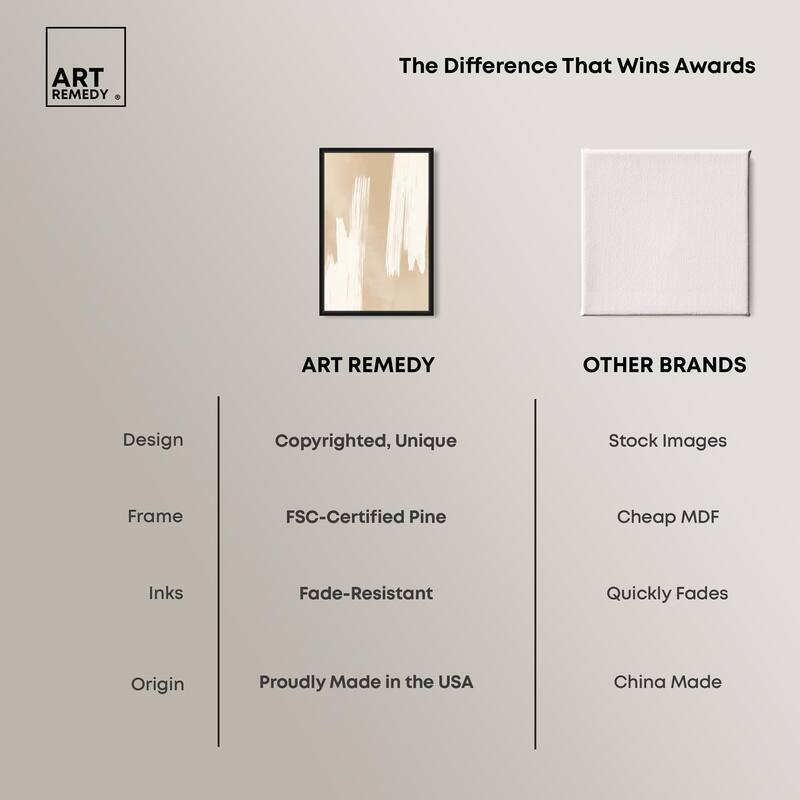 ART REMEDY ®

The Difference That Wins Awards

| | ART REMEDY | OTHER BRANDS |
|---|---|---|
| Design | Copyrighted, Unique | Stock Images |
| Frame | FSC-Certified Pine | Cheap MDF |
| Inks | Fade-Resistant | Quickly Fades |
| Origin | Proudly Made in the USA | China Made |